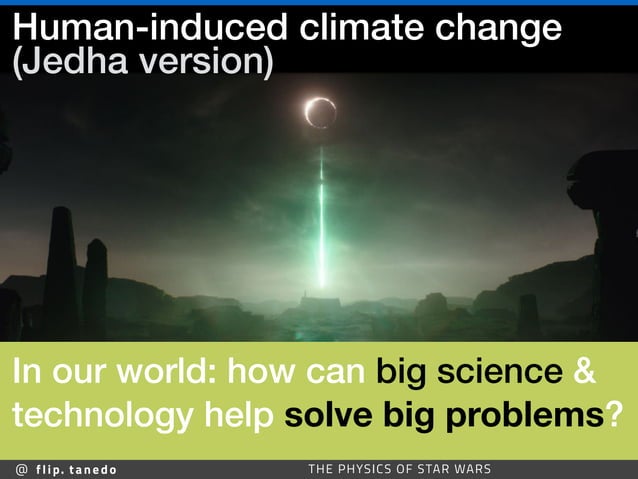 Human-induced climate change (Jedha version)

In our world: how can big science & technology help solve big problems?

@ flip. tanedo

THE PHYSICS OF STAR WARS